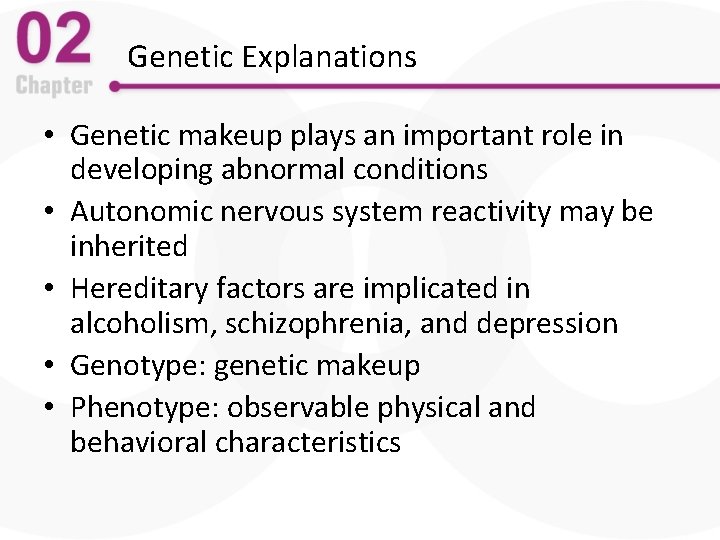 02
Chapter

Genetic Explanations

• Genetic makeup plays an important role in developing abnormal conditions
• Autonomic nervous system reactivity may be inherited
• Hereditary factors are implicated in alcoholism, schizophrenia, and depression
• Genotype: genetic makeup
• Phenotype: observable physical and behavioral characteristics